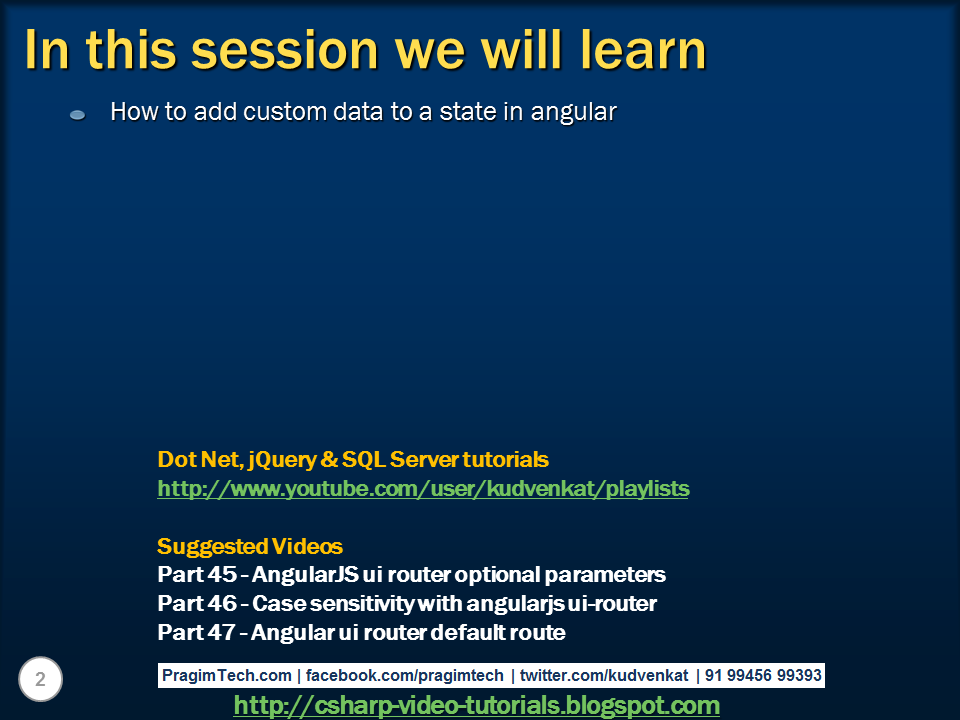 In this session we will learn

How to add custom data to a state in angular

Dot Net, jQuery & SQL Server tutorials
http://www.youtube.com/user/kudvenkat/playlists

Suggested Videos
Part 45 – AngularJS ui router optional parameters
Part 46 – Case sensitivity with angularjs ui-router
Part 47 – Angular ui router default route

2

PragimTech.com | facebook.com/pragimtech | twitter.com/kudvenkat | 91 99456 99393

http://csharp-video-tutorials.blogspot.com